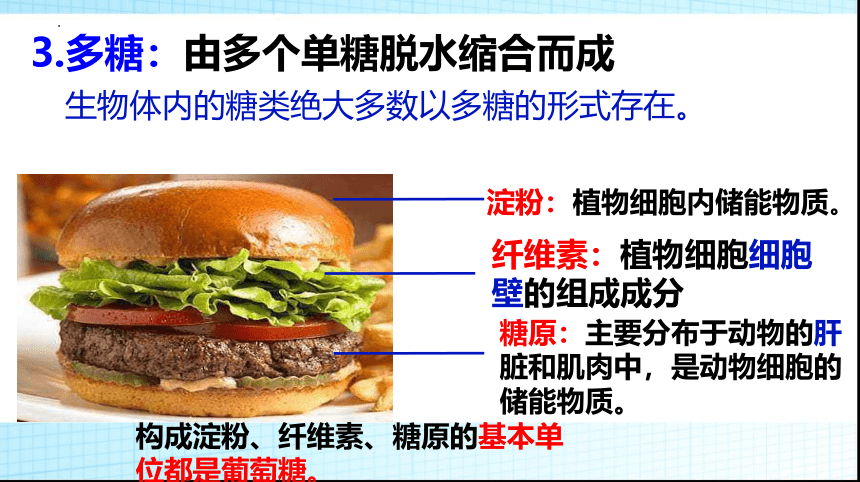 3.多糖：由多个单糖脱水缩合而成

生物体内的糖类绝大多数以多糖的形式存在。

淀粉：植物细胞内储能物质。

纤维素：植物细胞细胞壁的组成成分

糖原：主要分布于动物的肝脏和肌肉中，是动物细胞的储能物质。

构成淀粉、纤维素、糖原的基本单位都是葡萄糖。